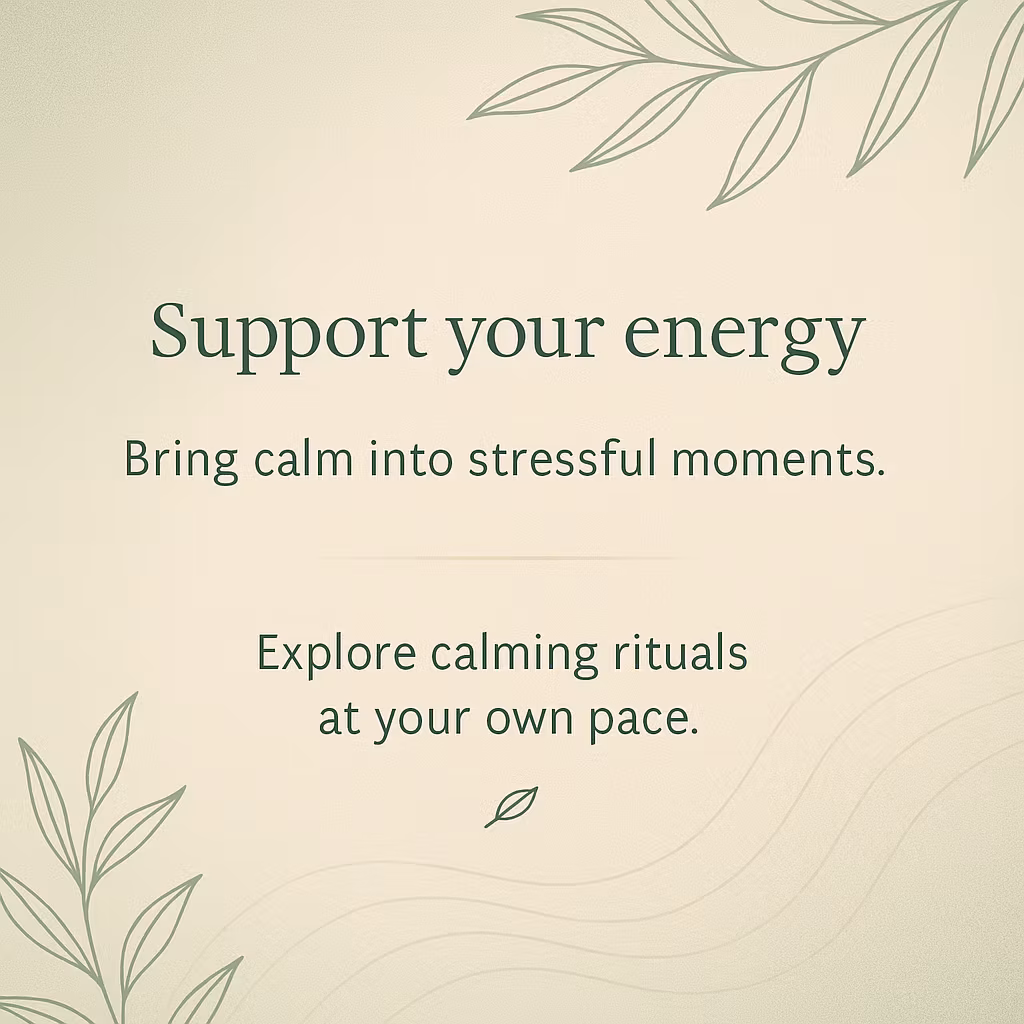 Support your energy

Bring calm into stressful moments.

Explore calming rituals at your own pace.